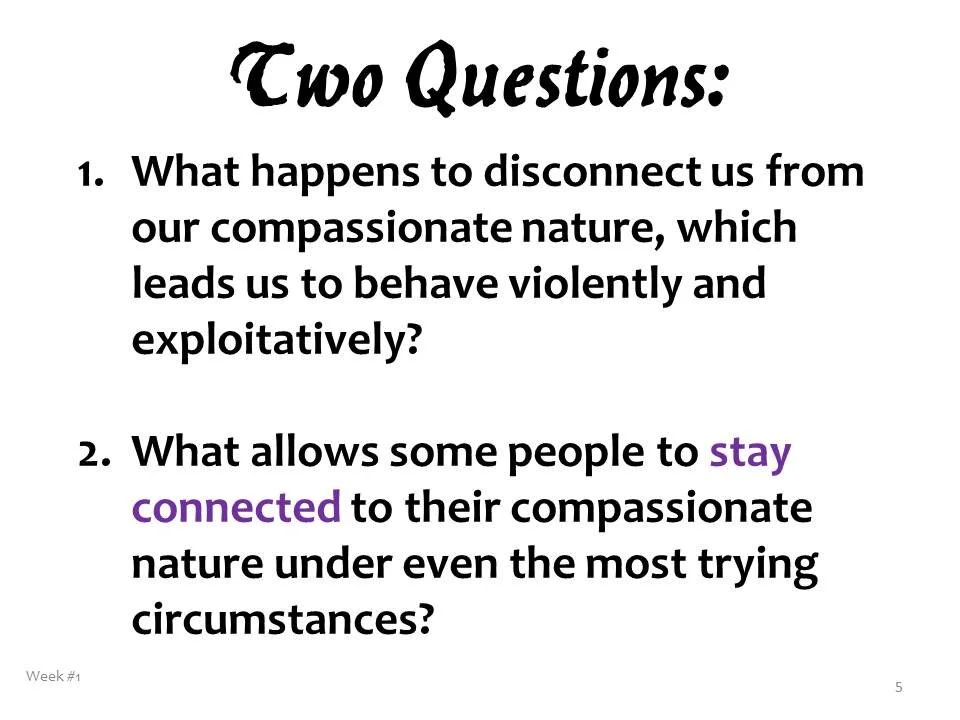 Two Questions:

1. What happens to disconnect us from our compassionate nature, which leads us to behave violently and exploitatively?

2. What allows some people to stay connected to their compassionate nature under even the most trying circumstances?

Week #1

5